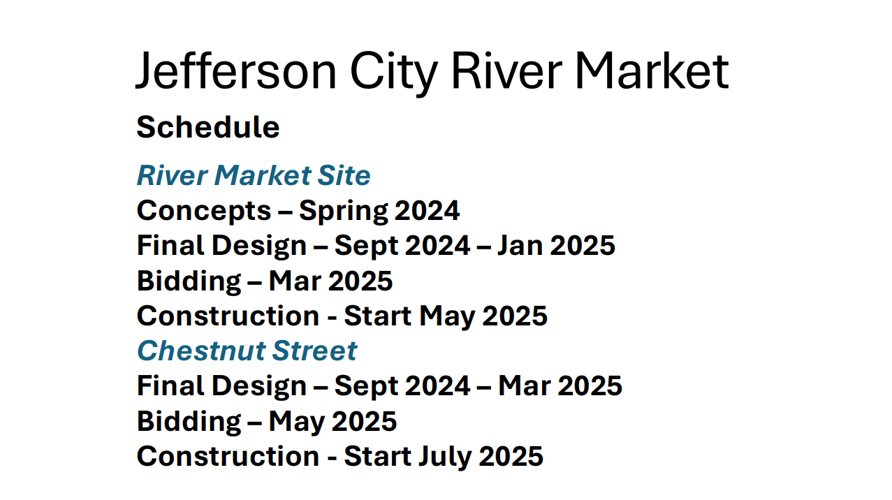 Jefferson City River Market

Schedule

River Market Site
Concepts – Spring 2024
Final Design – Sept 2024 – Jan 2025
Bidding – Mar 2025
Construction - Start May 2025

Chestnut Street
Final Design – Sept 2024 – Mar 2025
Bidding – May 2025
Construction - Start July 2025